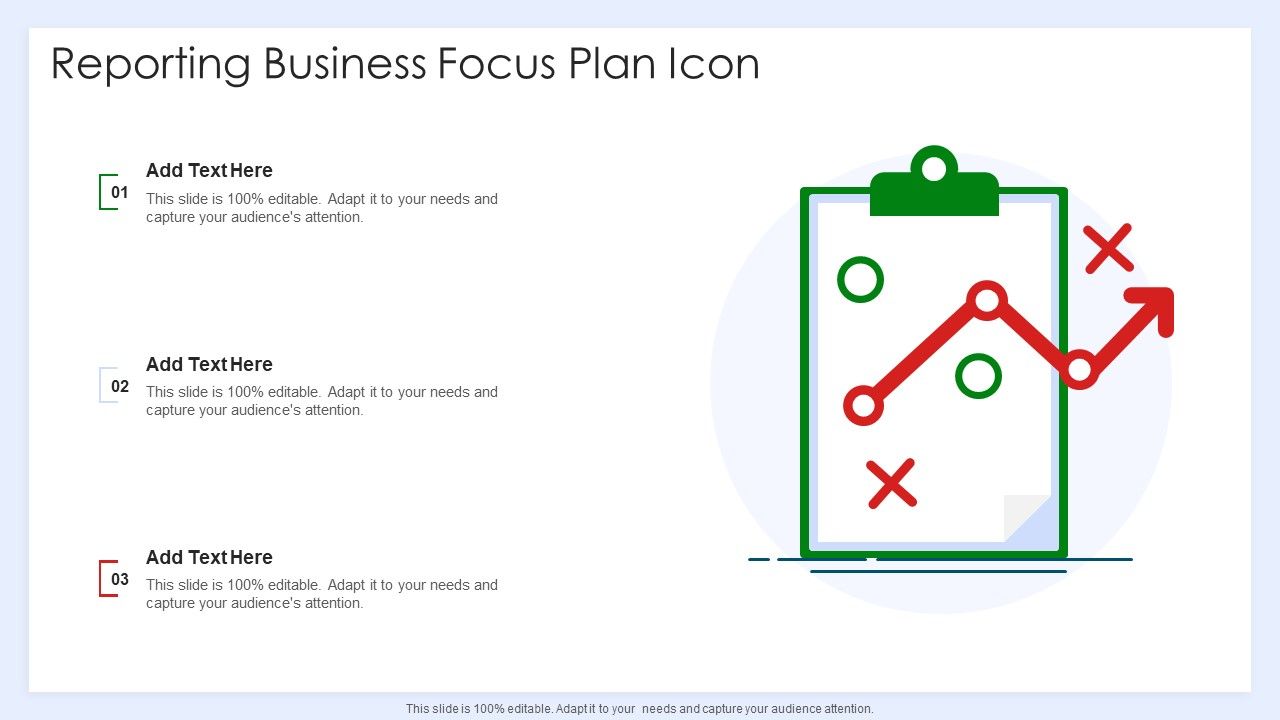 Reporting Business Focus Plan Icon

01
Add Text Here
This slide is 100% editable. Adapt it to your needs and capture your audience's attention.

02
Add Text Here
This slide is 100% editable. Adapt it to your needs and capture your audience's attention.

03
Add Text Here
This slide is 100% editable. Adapt it to your needs and capture your audience's attention.

This slide is 100% editable. Adapt it to your needs and capture your audience attention.